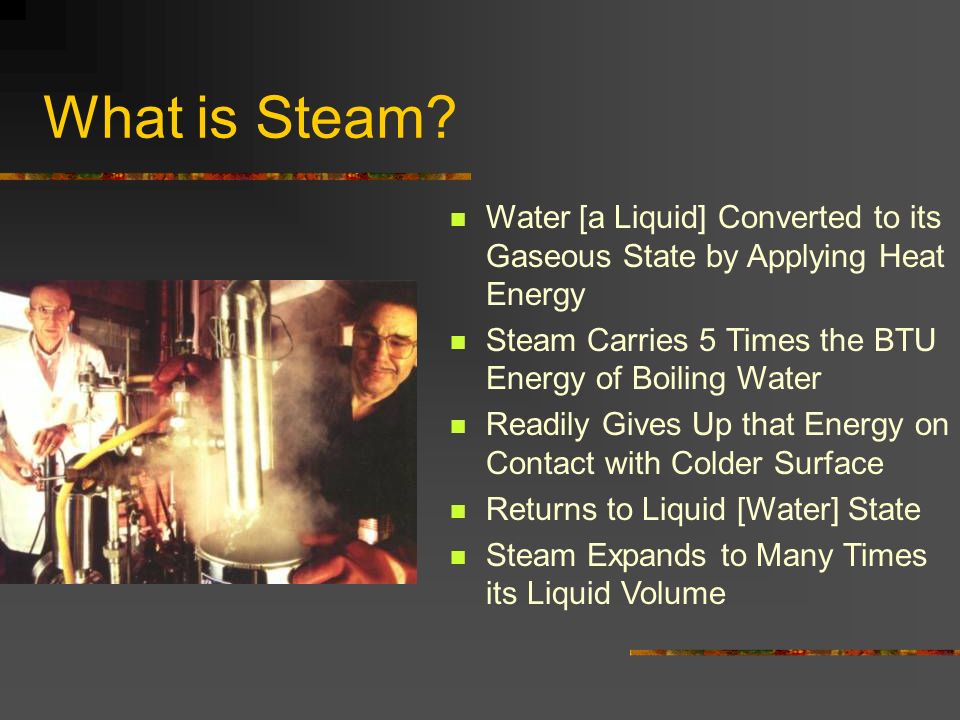 What is Steam?

- Water [a Liquid] Converted to its Gaseous State by Applying Heat Energy
- Steam Carries 5 Times the BTU Energy of Boiling Water
- Readily Gives Up that Energy on Contact with Colder Surface
- Returns to Liquid [Water] State
- Steam Expands to Many Times its Liquid Volume